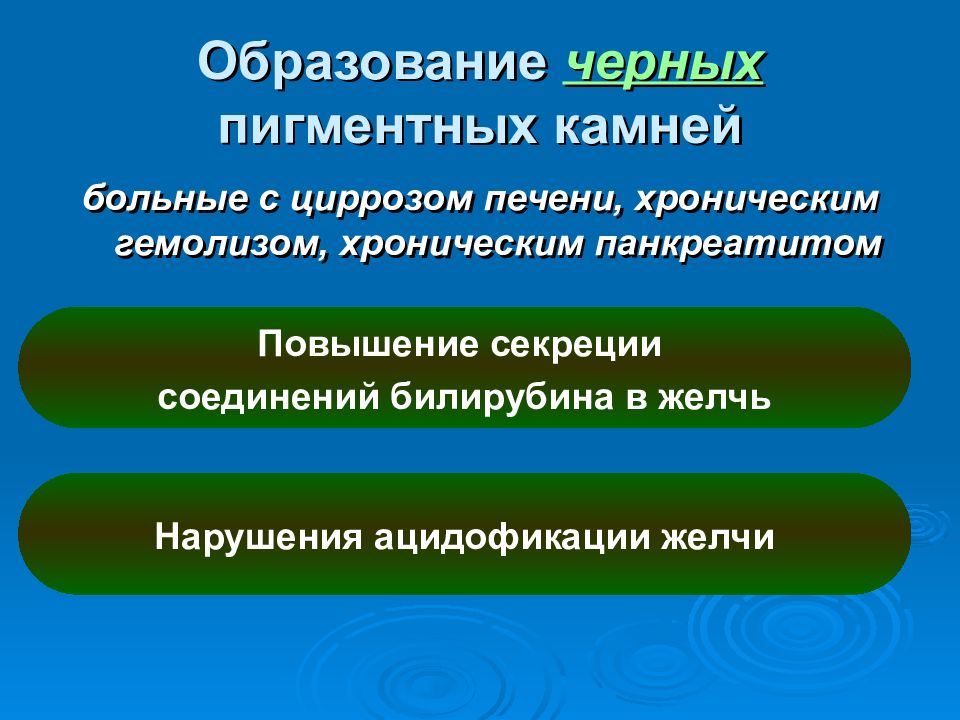 Образование черных пигментных камней

больные с циррозом печени, хроническим гемолизом, хроническим панкреатитом

Повышение секреции соединений билирубина в желчь

Нарушения ацидофикации желчи